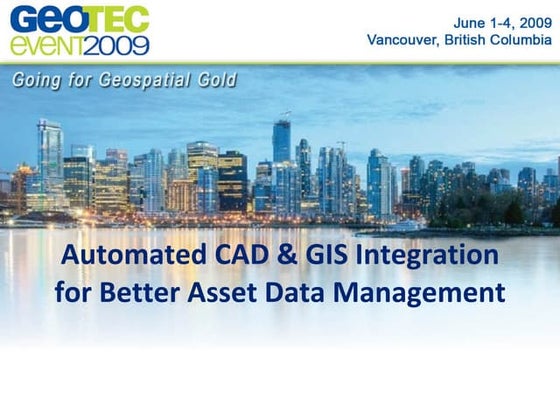 GEOTEC
EVENT2009

June 1-4, 2009
Vancouver, British Columbia

Going for Geospatial Gold

Automated CAD & GIS Integration for Better Asset Data Management